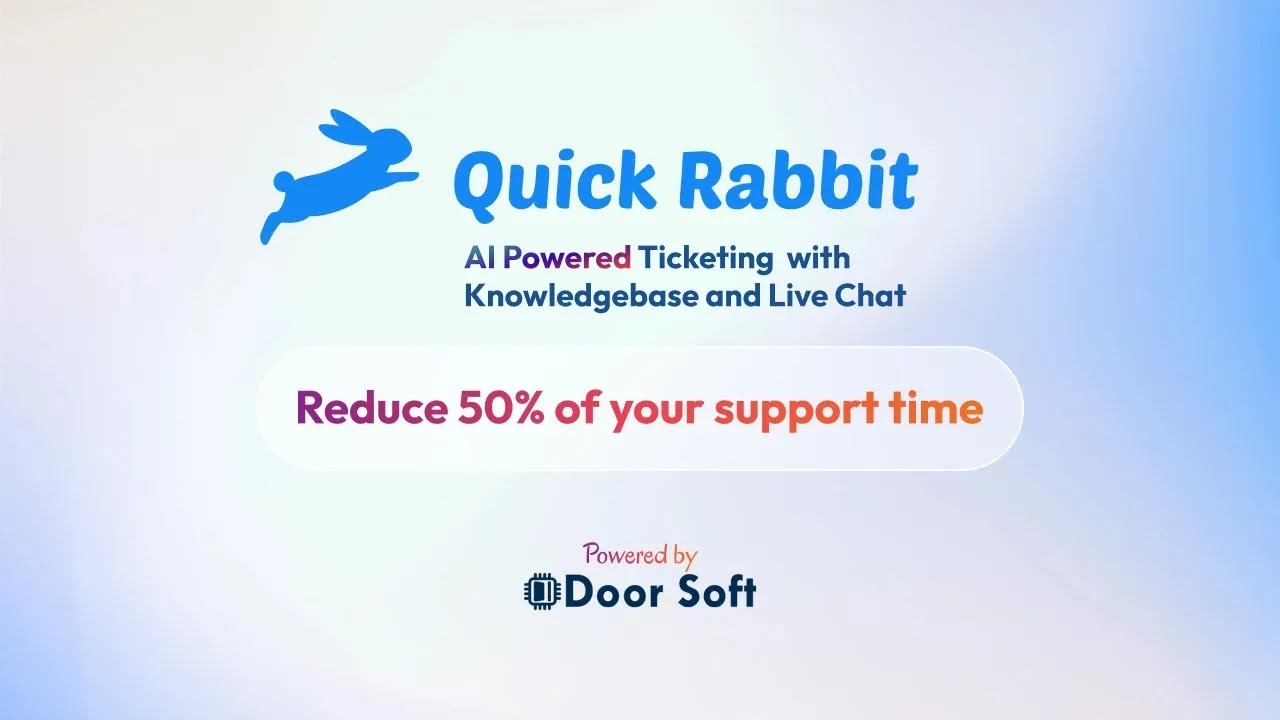 Quick Rabbit

AI Powered Ticketing with Knowledgebase and Live Chat

Reduce 50% of your support time

Powered by
Door Soft